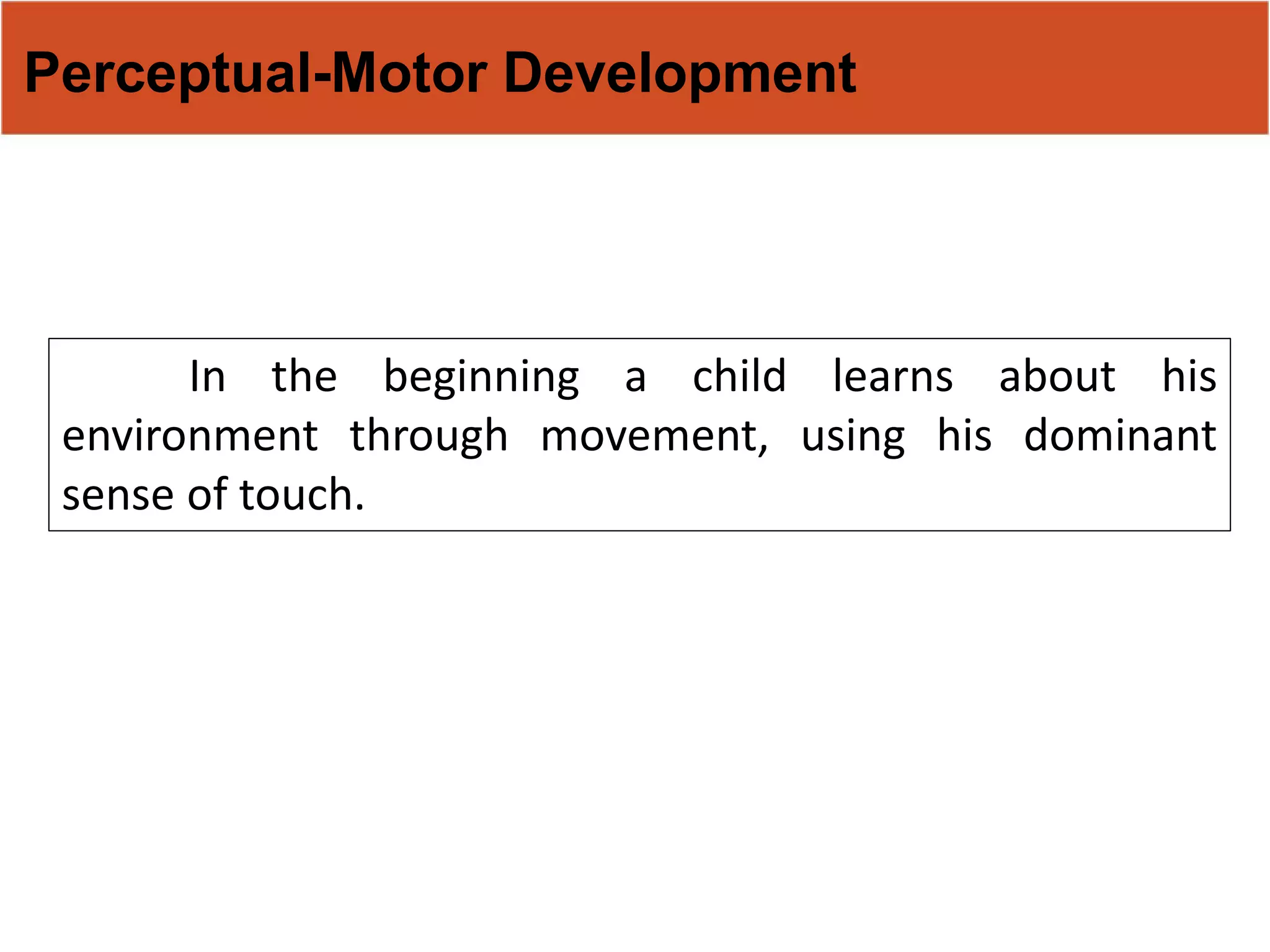 Perceptual-Motor Development

In the beginning a child learns about his environment through movement, using his dominant sense of touch.